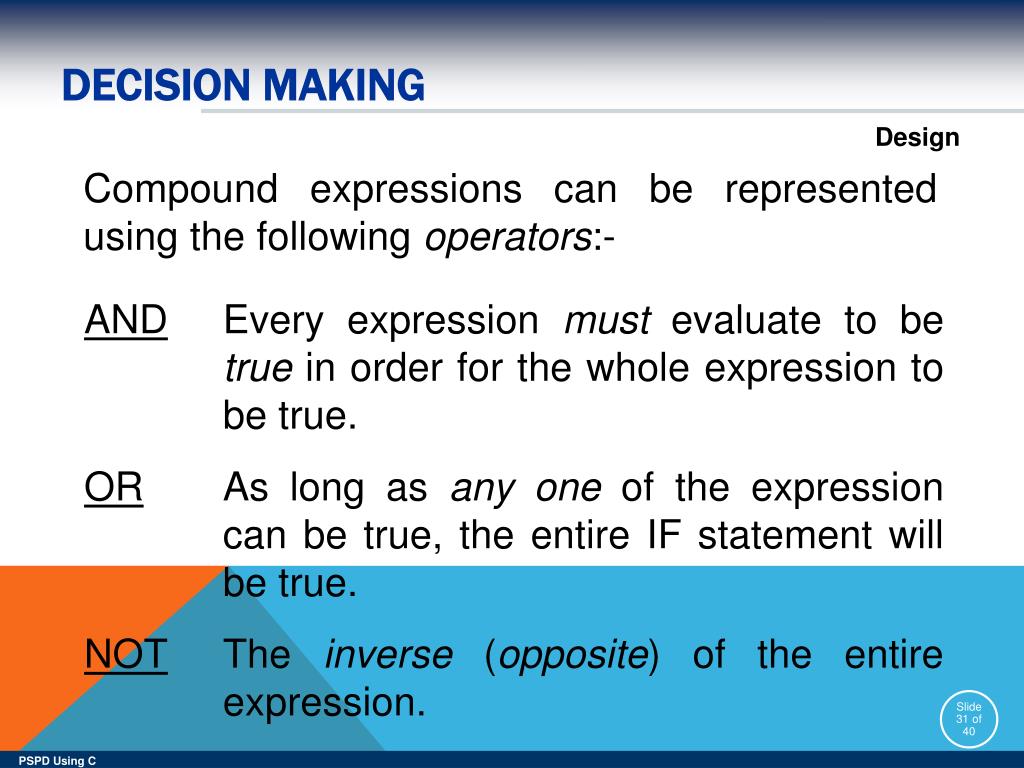 DECISION MAKING

Design

Compound expressions can be represented using the following operators:-

AND Every expression must evaluate to be true in order for the whole expression to be true.

OR As long as any one of the expression can be true, the entire IF statement will be true.

NOT The inverse (opposite) of the entire expression.

Slide 31 of 40

PSPD Using C